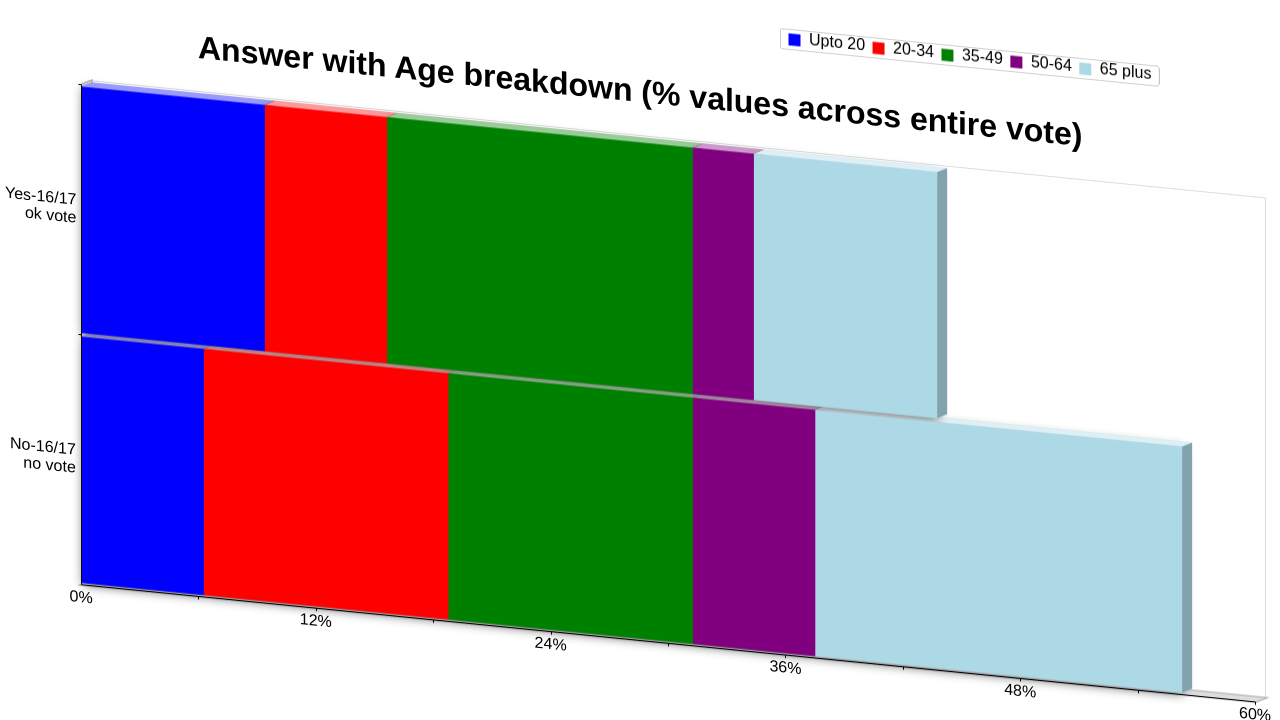 Answer with Age breakdown (% values across entire vote)

Upto 20
20-34
35-49
50-64
65 plus

Yes-16/17 ok vote

No-16/17 no vote

0%
12%
24%
36%
48%
60%